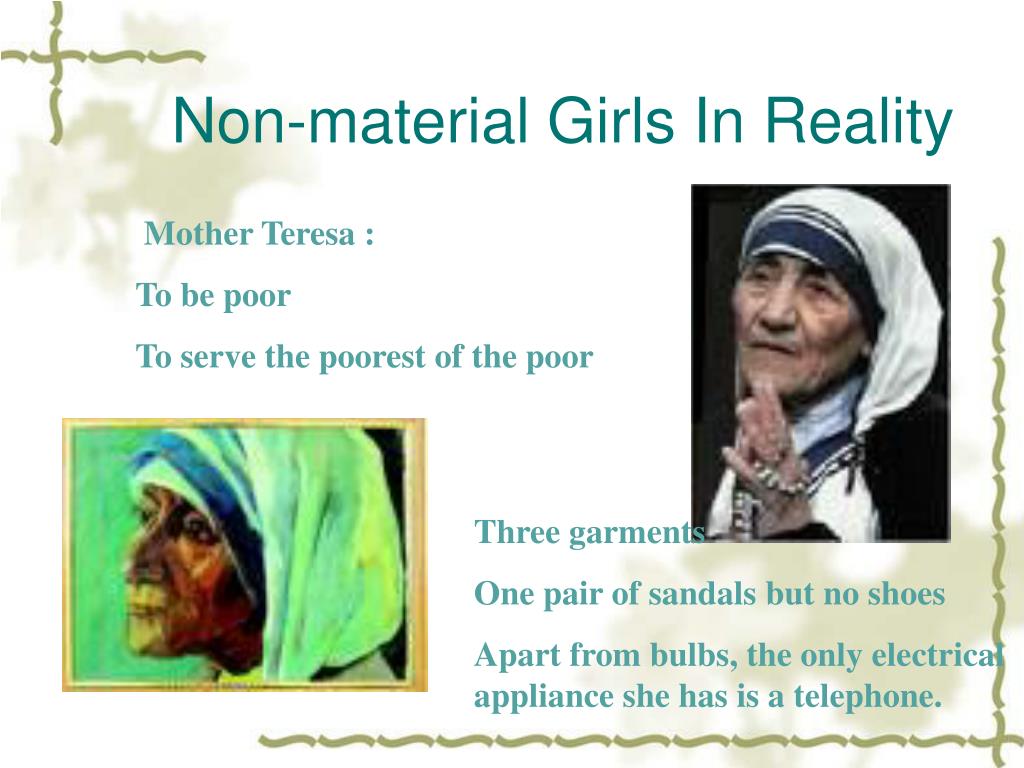 Non-material Girls In Reality

Mother Teresa :

To be poor

To serve the poorest of the poor

Three garments

One pair of sandals but no shoes

Apart from bulbs, the only electrical appliance she has is a telephone.